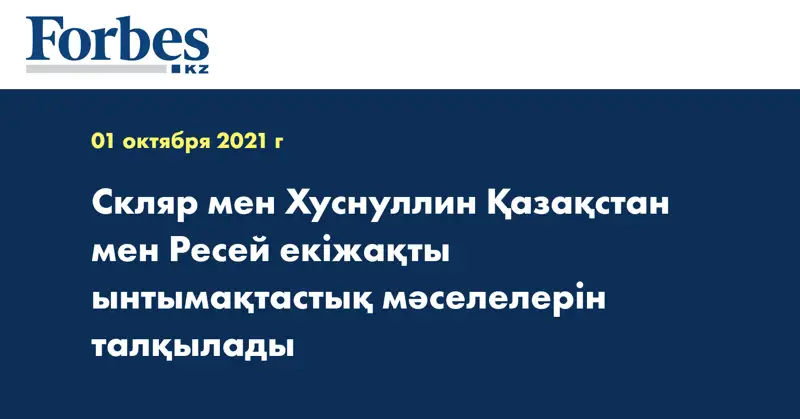 Forbes
KZ

01 октября 2021 г

Скляр мен Хуснуллин Қазақстан мен Ресей екіжақты ынтымақтастық мәселелерін талқылады